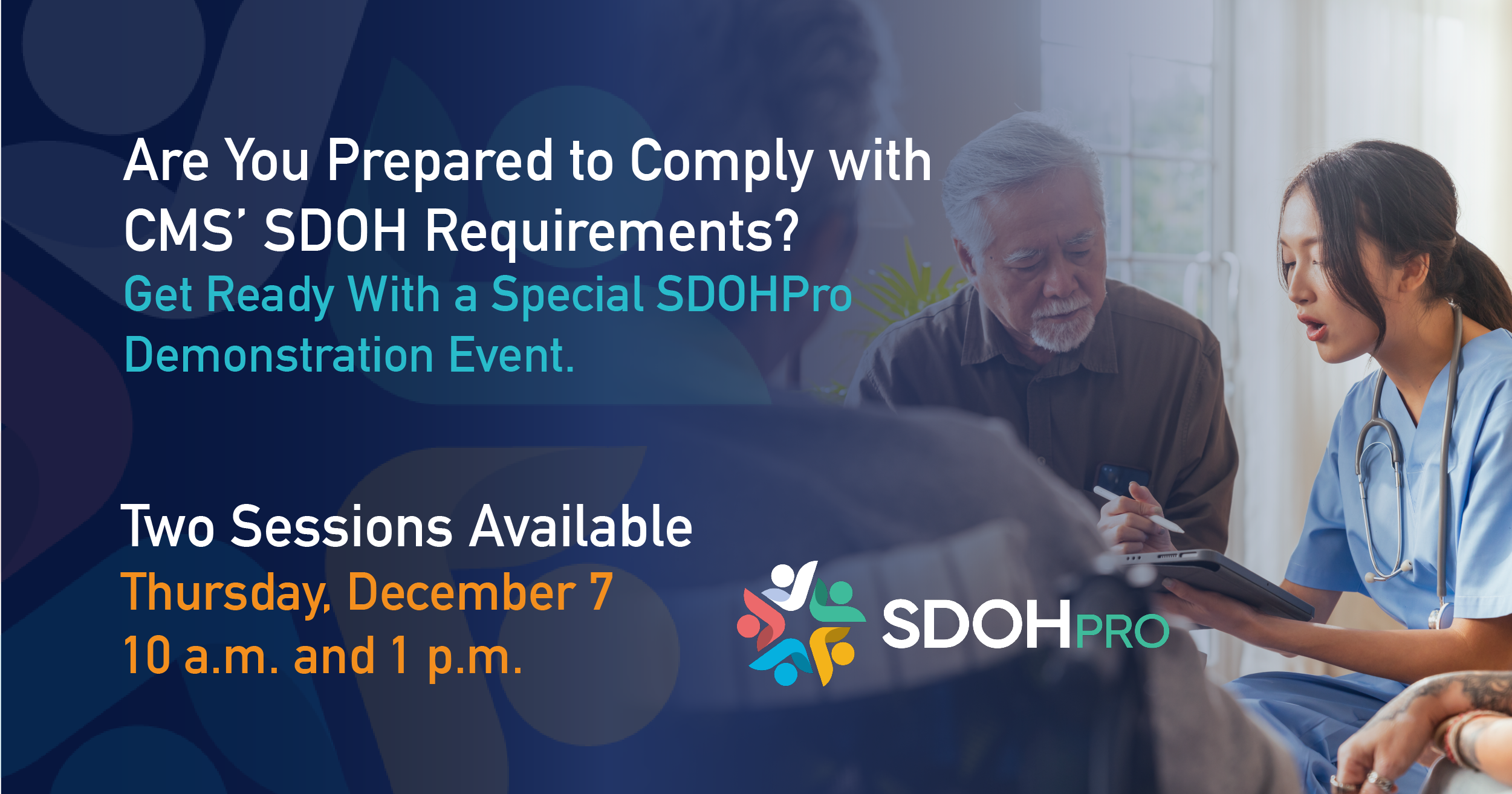 Are You Prepared to Comply with CMS' SDOH Requirements?
Get Ready With a Special SDOHPro Demonstration Event.

Two Sessions Available
Thursday, December 7
10 a.m. and 1 p.m.

SDOHPRO